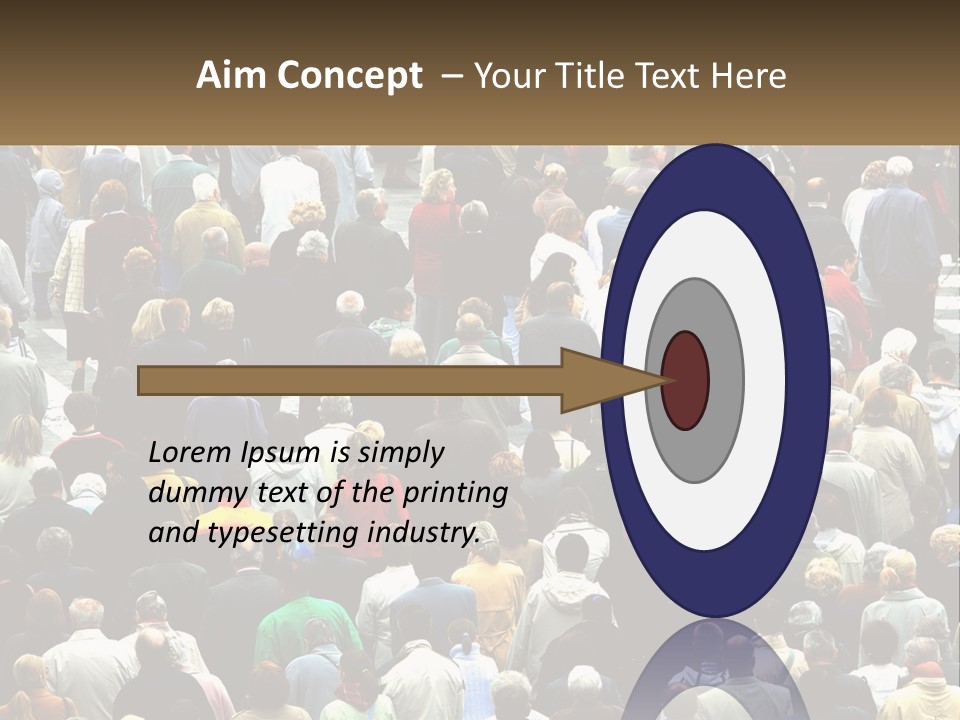 Aim Concept – Your Title Text Here

Lorem Ipsum is simply dummy text of the printing and typesetting industry.